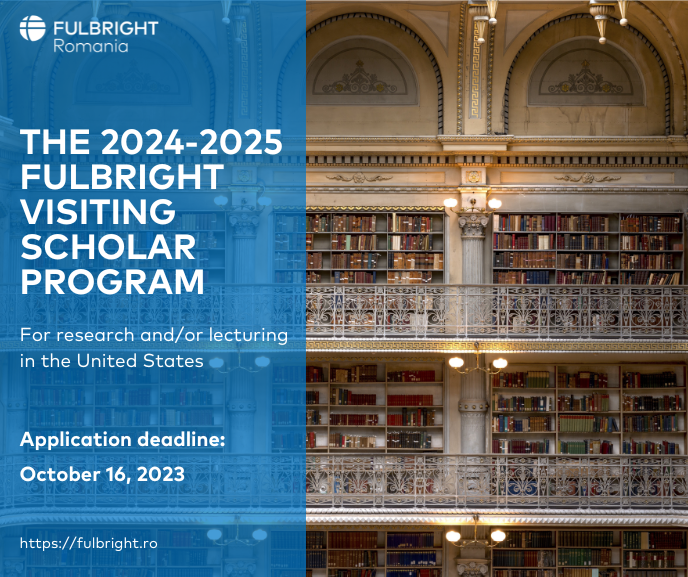 FULBRIGHT
Romania

THE 2024-2025 FULBRIGHT VISITING SCHOLAR PROGRAM

For research and/or lecturing in the United States

Application deadline:
October 16, 2023

https://fulbright.ro